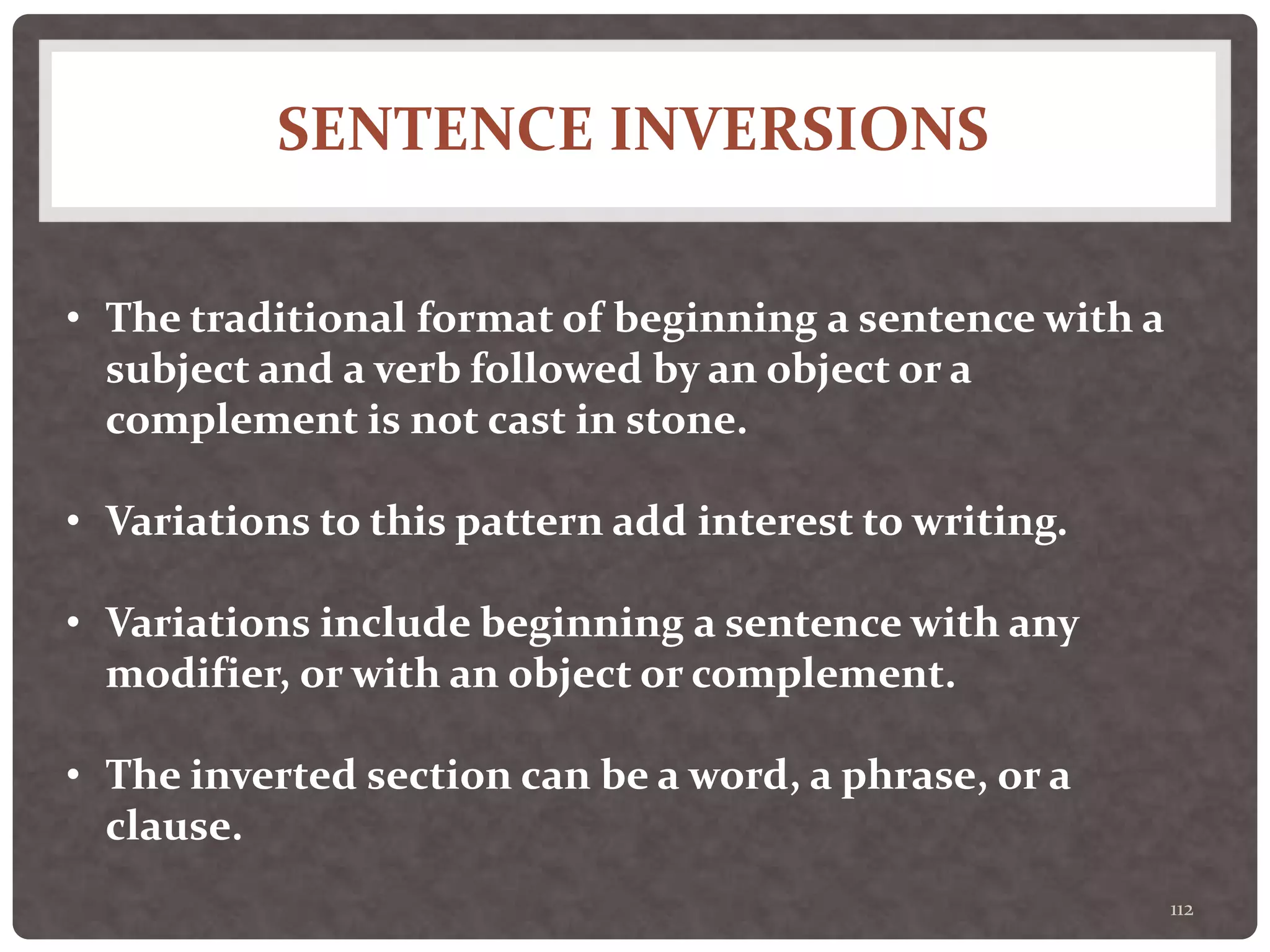 SENTENCE INVERSIONS

• The traditional format of beginning a sentence with a subject and a verb followed by an object or a complement is not cast in stone.

• Variations to this pattern add interest to writing.

• Variations include beginning a sentence with any modifier, or with an object or complement.

• The inverted section can be a word, a phrase, or a clause.

112